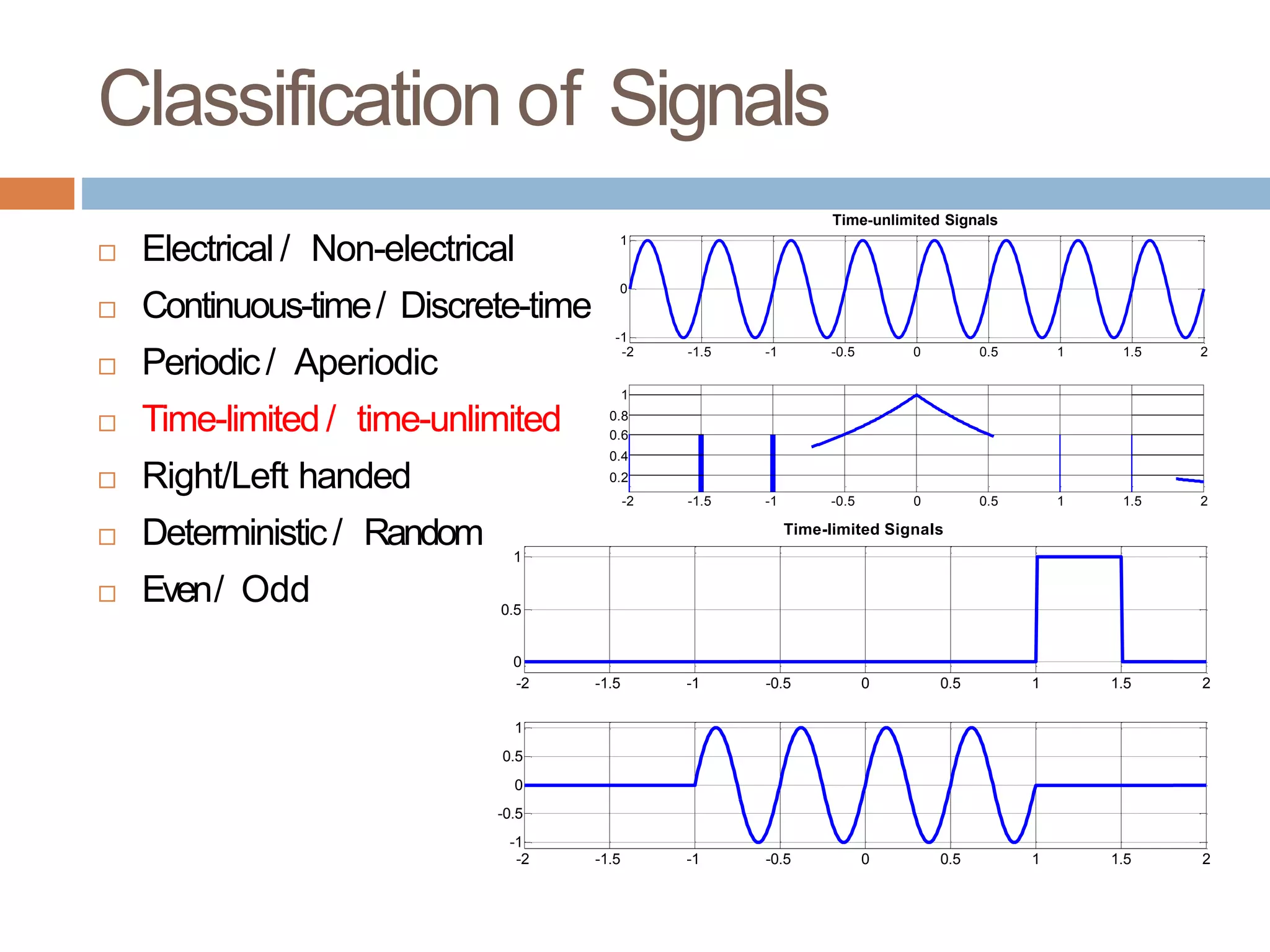 Classification of Signals

□ Electrical / Non-electrical
□ Continuous-time / Discrete-time
□ Periodic / Aperiodic
□ Time-limited / time-unlimited
□ Right/Left handed
□ Deterministic / Random
□ Even / Odd

Time-unlimited Signals

1
0
-1
-2 -1.5 -1 -0.5 0 0.5 1 1.5 2

1
0.8
0.6
0.4
0.2
-2 -1.5 -1 -0.5 0 0.5 1 1.5 2

Time-limited Signals

1
0.5
0
-2 -1.5 -1 -0.5 0 0.5 1 1.5 2

1
0.5
0
-0.5
-1
-2 -1.5 -1 -0.5 0 0.5 1 1.5 2